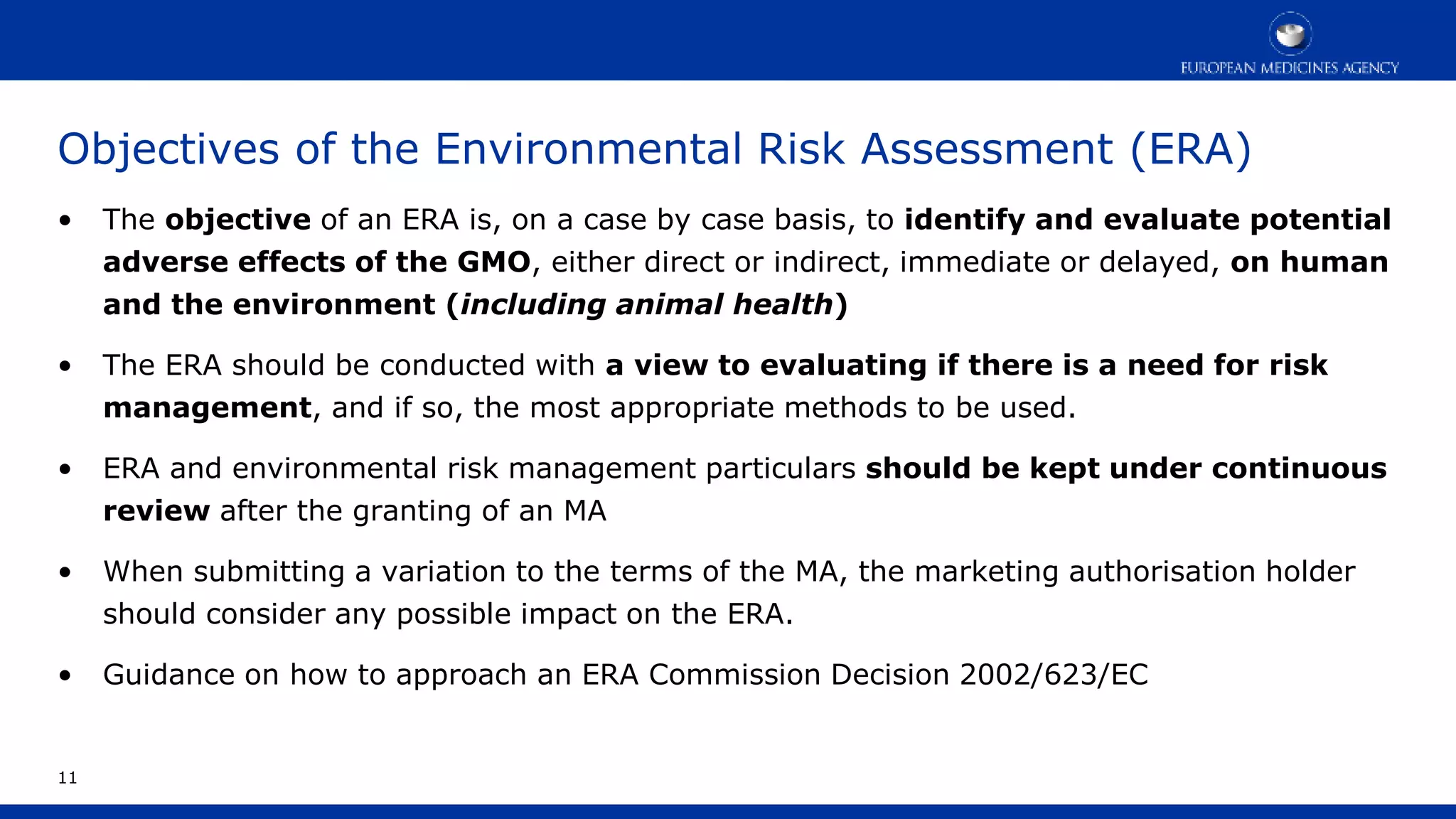 EUROPEAN MEDICINES AGENCY

Objectives of the Environmental Risk Assessment (ERA)

• The objective of an ERA is, on a case by case basis, to identify and evaluate potential adverse effects of the GMO, either direct or indirect, immediate or delayed, on human and the environment (including animal health)

• The ERA should be conducted with a view to evaluating if there is a need for risk management, and if so, the most appropriate methods to be used.

• ERA and environmental risk management particulars should be kept under continuous review after the granting of an MA

• When submitting a variation to the terms of the MA, the marketing authorisation holder should consider any possible impact on the ERA.

• Guidance on how to approach an ERA Commission Decision 2002/623/EC

11